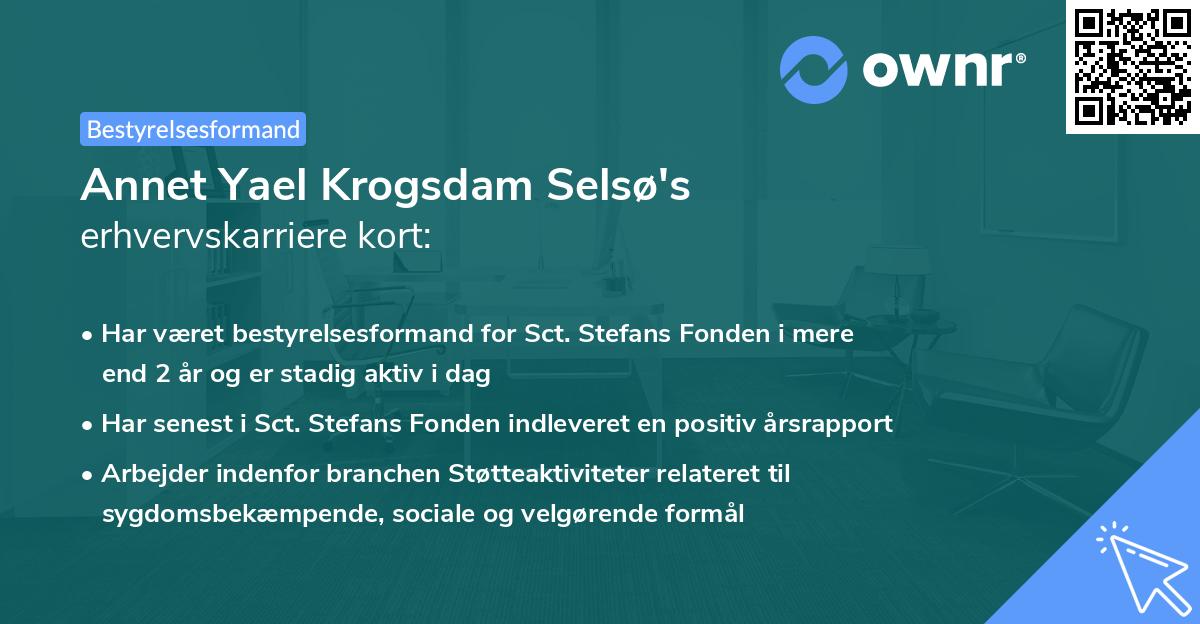 ownr®

Bestyrelsesformand

Annet Yael Krogsdam Selsø's erhvervskarriere kort:

• Har været bestyrelsesformand for Sct. Stefans Fonden i mere end 2 år og er stadig aktiv i dag

• Har senest i Sct. Stefans Fonden indleveret en positiv årsrapport

• Arbejder indenfor branchen Støtteaktiviteter relateret til sygdomsbekæmpende, sociale og velgørende formål